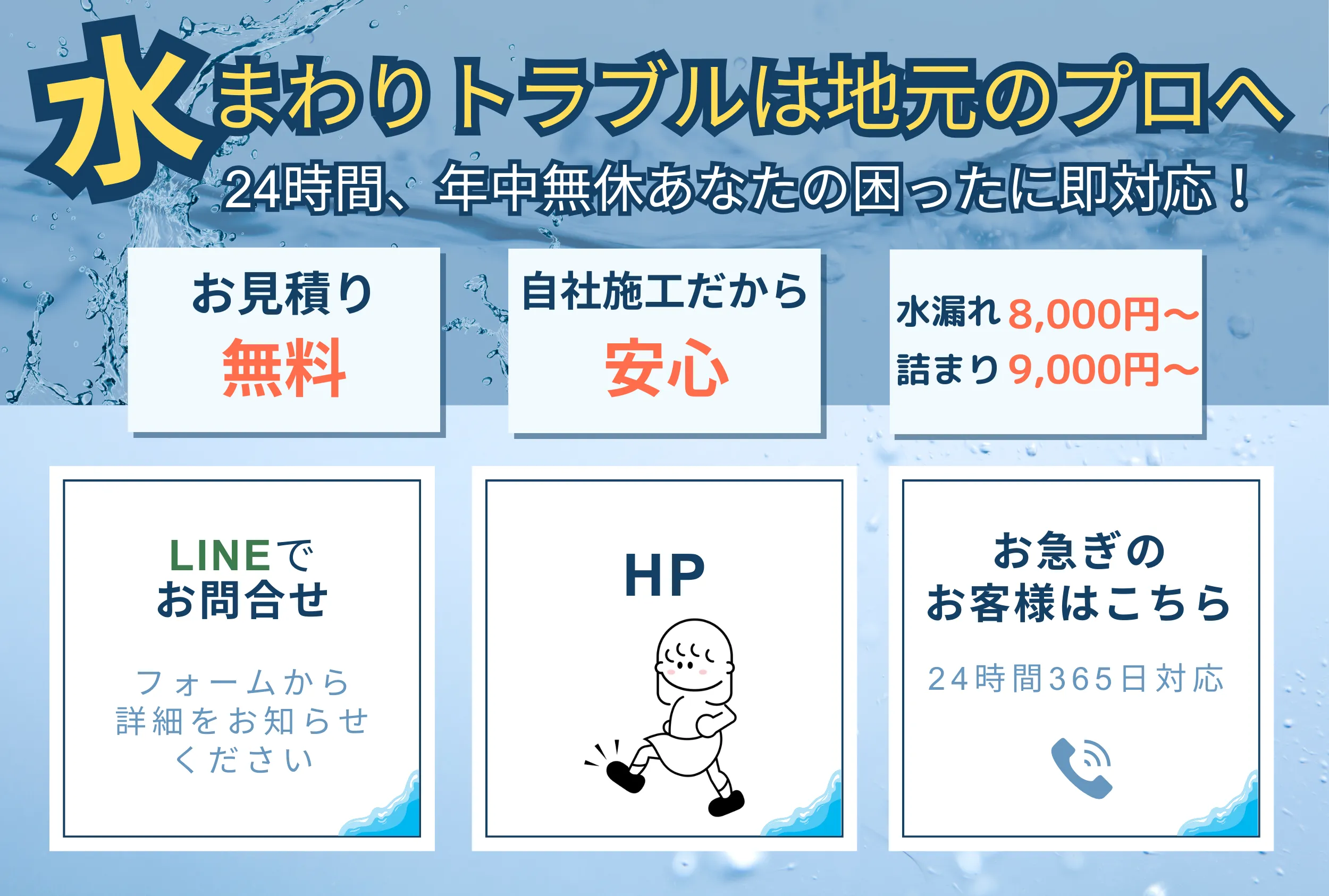 水まわりトラブルは地元のプロへ

24時間、年中無休あなたの困ったに即対応！

お見積り
無料

自社施工だから
安心

水漏れ 8,000円〜
詰まり 9,000円〜

LINEで
お問合せ

フォームから
詳細をお知らせ
ください

HP

お急ぎの
お客様はこちら

24時間365日対応